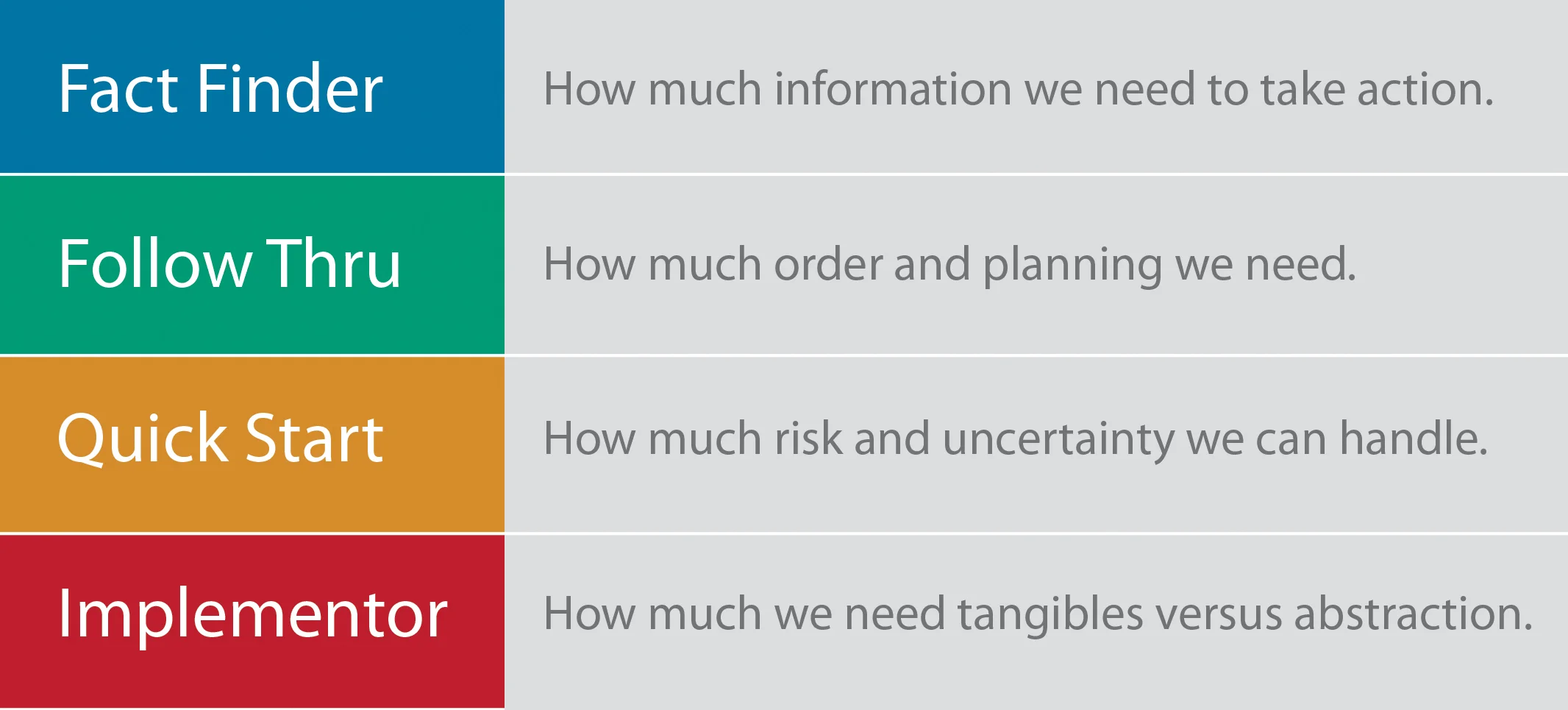 | Fact Finder | How much information we need to take action. |
|---|---|
| Follow Thru | How much order and planning we need. |
| Quick Start | How much risk and uncertainty we can handle. |
| Implementor | How much we need tangibles versus abstraction. |